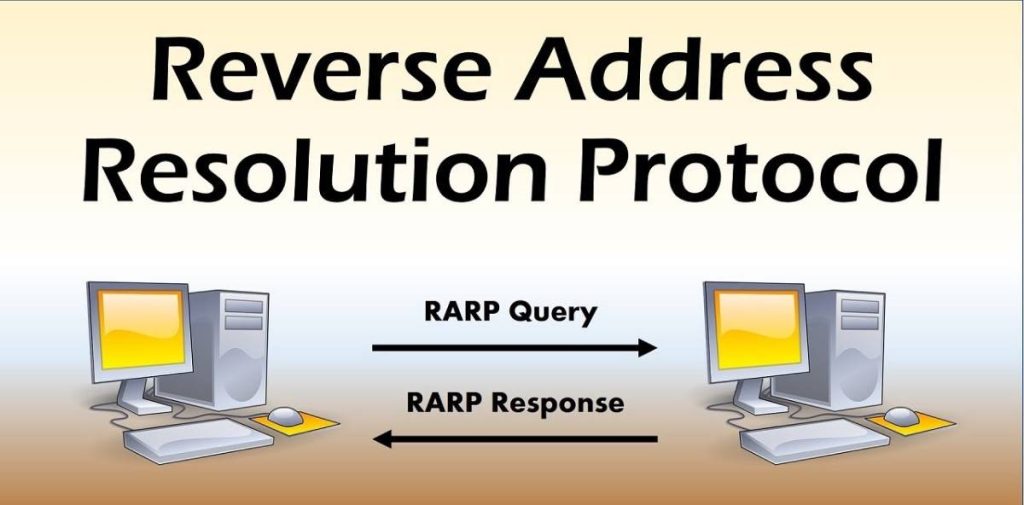 Reverse Address Resolution Protocol

RARP Query

RARP Response